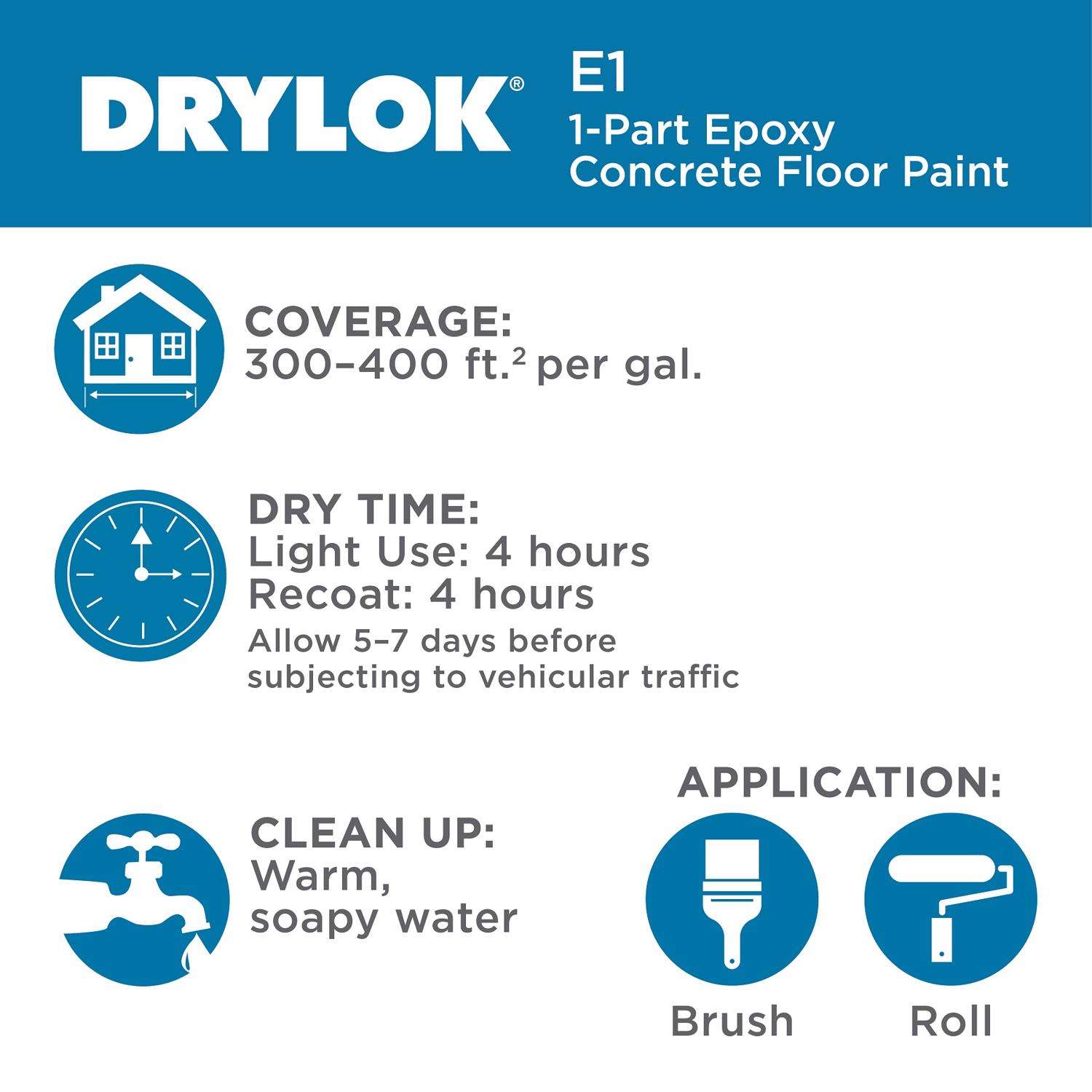 DRYLOK®

E1
1-Part Epoxy
Concrete Floor Paint

COVERAGE:
300–400 ft.$^2$ per gal.

DRY TIME:
Light Use: 4 hours
Recoat: 4 hours
Allow 5–7 days before subjecting to vehicular traffic

CLEAN UP:
Warm, soapy water

APPLICATION:

Brush

Roll